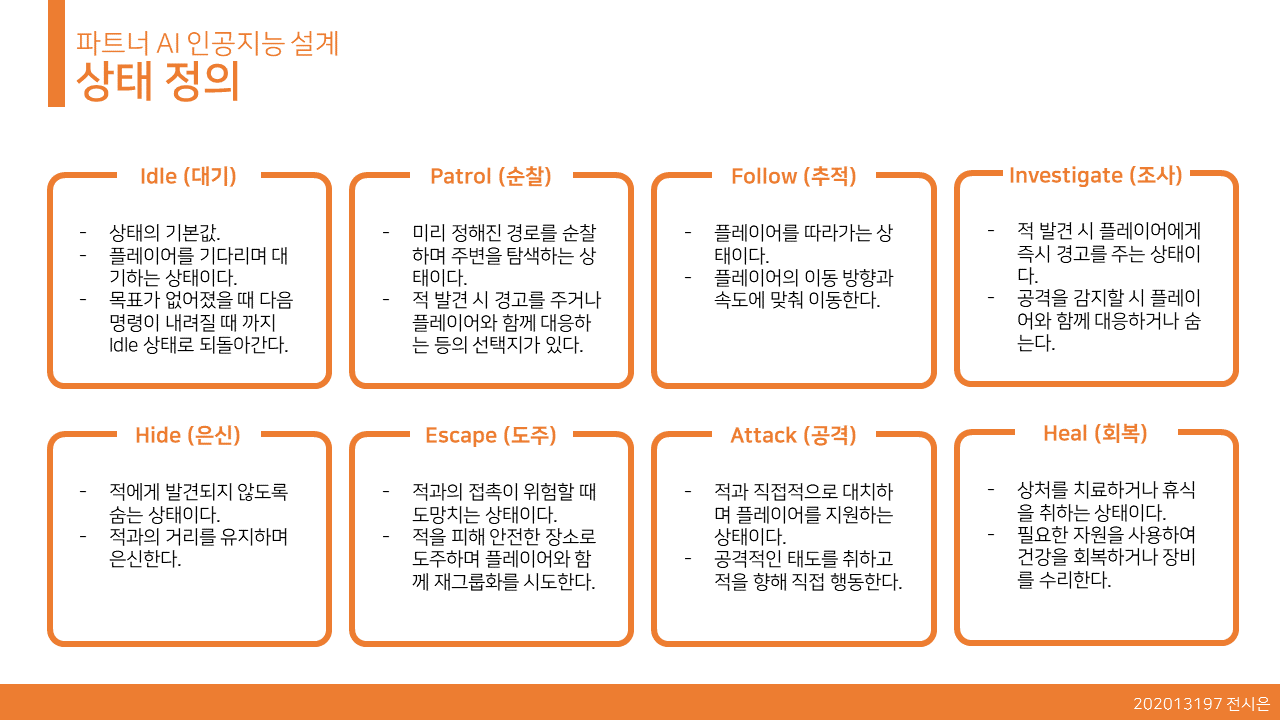 파트너 AI 인공지능 설계
상태 정의

Idle (대기)

- 상태의 기본값.
- 플레이어를 기다리며 대기하는 상태이다.
- 목표가 없어졌을 때 다음 명령이 내려질 때 까지 Idle 상태로 되돌아간다.

Patrol (순찰)

- 미리 정해진 경로를 순찰하며 주변을 탐색하는 상태이다.
- 적 발견 시 경고를 주거나 플레이어와 함께 대응하는 등의 선택지가 있다.

Follow (추적)

- 플레이어를 따라가는 상태이다.
- 플레이어의 이동 방향과 속도에 맞춰 이동한다.

Investigate (조사)

- 적 발견 시 플레이어에게 즉시 경고를 주는 상태이다.
- 공격을 감지할 시 플레이어와 함께 대응하거나 숨는다.

Hide (은신)

- 적에게 발견되지 않도록 숨는 상태이다.
- 적과의 거리를 유지하며 은신한다.

Escape (도주)

- 적과의 접촉이 위험할 때 도망치는 상태이다.
- 적을 피해 안전한 장소로 도주하며 플레이어와 함께 재그룹화를 시도한다.

Attack (공격)

- 적과 직접적으로 대치하며 플레이어를 지원하는 상태이다.
- 공격적인 태도를 취하고 적을 향해 직접 행동한다.

Heal (회복)

- 상처를 치료하거나 휴식을 취하는 상태이다.
- 필요한 자원을 사용하여 건강을 회복하거나 장비를 수리한다.

202013197 전시은